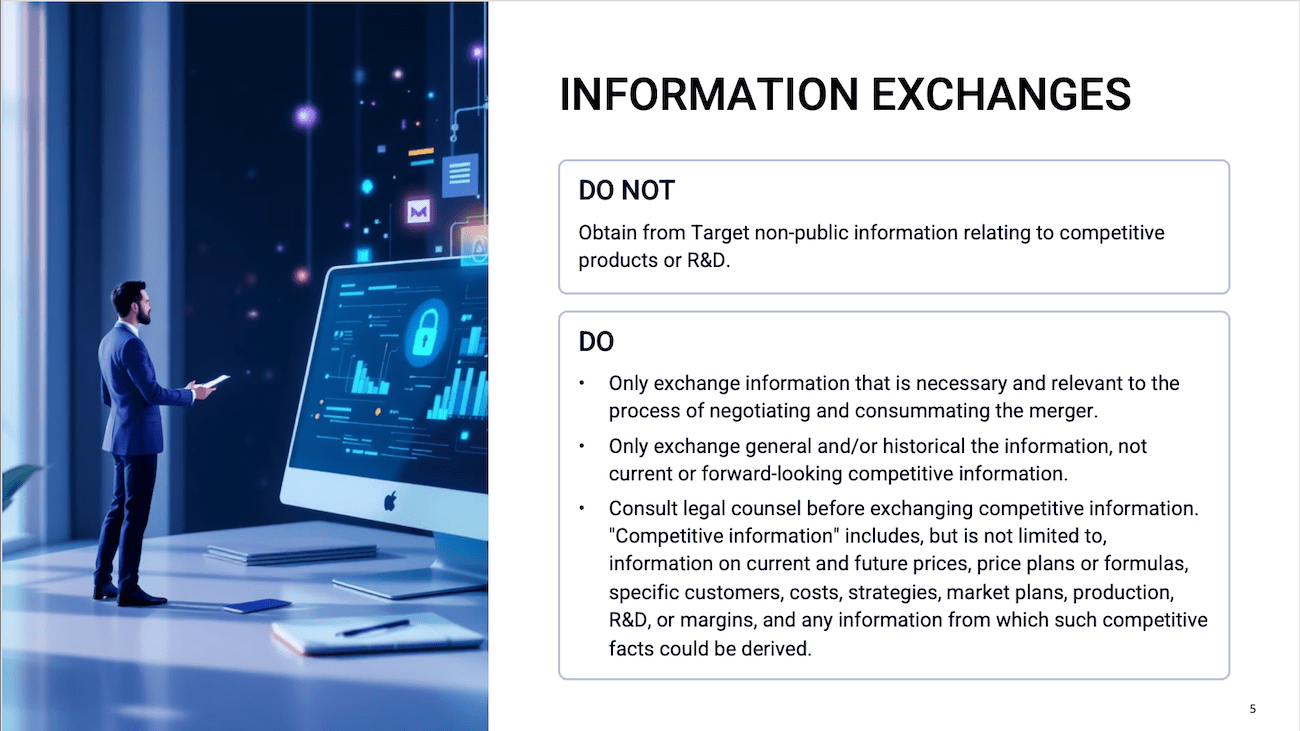 INFORMATION EXCHANGES

DO NOT

Obtain from Target non-public information relating to competitive products or R&D.

DO

• Only exchange information that is necessary and relevant to the process of negotiating and consummating the merger.

• Only exchange general and/or historical the information, not current or forward-looking competitive information.

• Consult legal counsel before exchanging competitive information. "Competitive information" includes, but is not limited to, information on current and future prices, price plans or formulas, specific customers, costs, strategies, market plans, production, R&D, or margins, and any information from which such competitive facts could be derived.

5